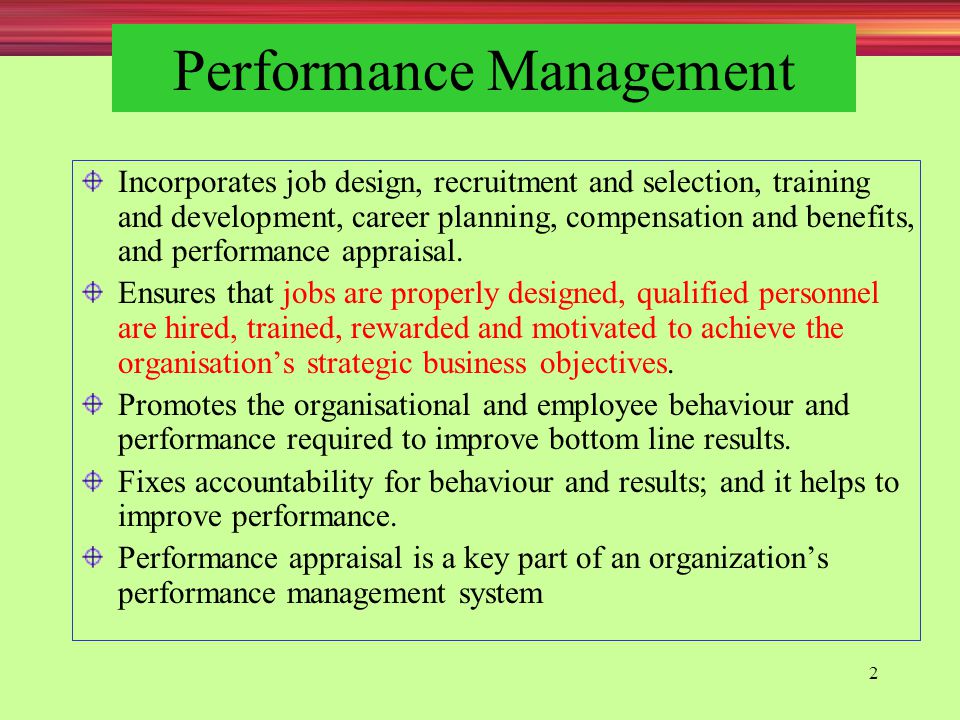 Performance Management

Incorporates job design, recruitment and selection, training and development, career planning, compensation and benefits, and performance appraisal.

Ensures that jobs are properly designed, qualified personnel are hired, trained, rewarded and motivated to achieve the organisation's strategic business objectives.

Promotes the organisational and employee behaviour and performance required to improve bottom line results.

Fixes accountability for behaviour and results; and it helps to improve performance.

Performance appraisal is a key part of an organization's performance management system

2